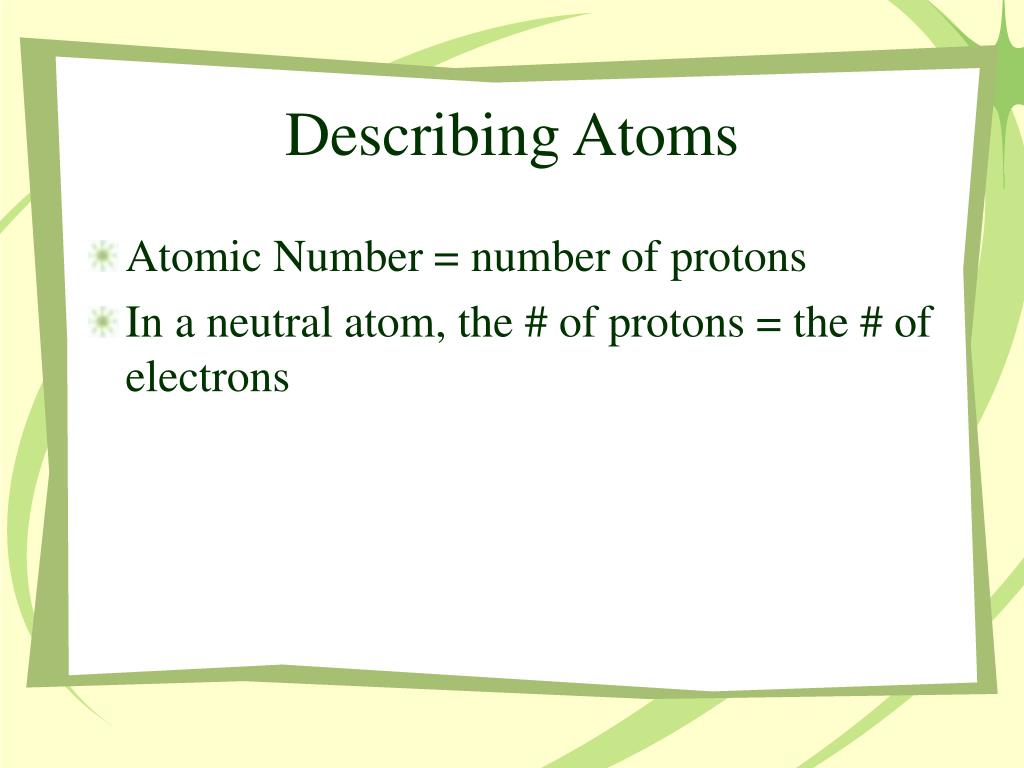 Describing Atoms

Atomic Number = number of protons

In a neutral atom, the # of protons = the # of electrons